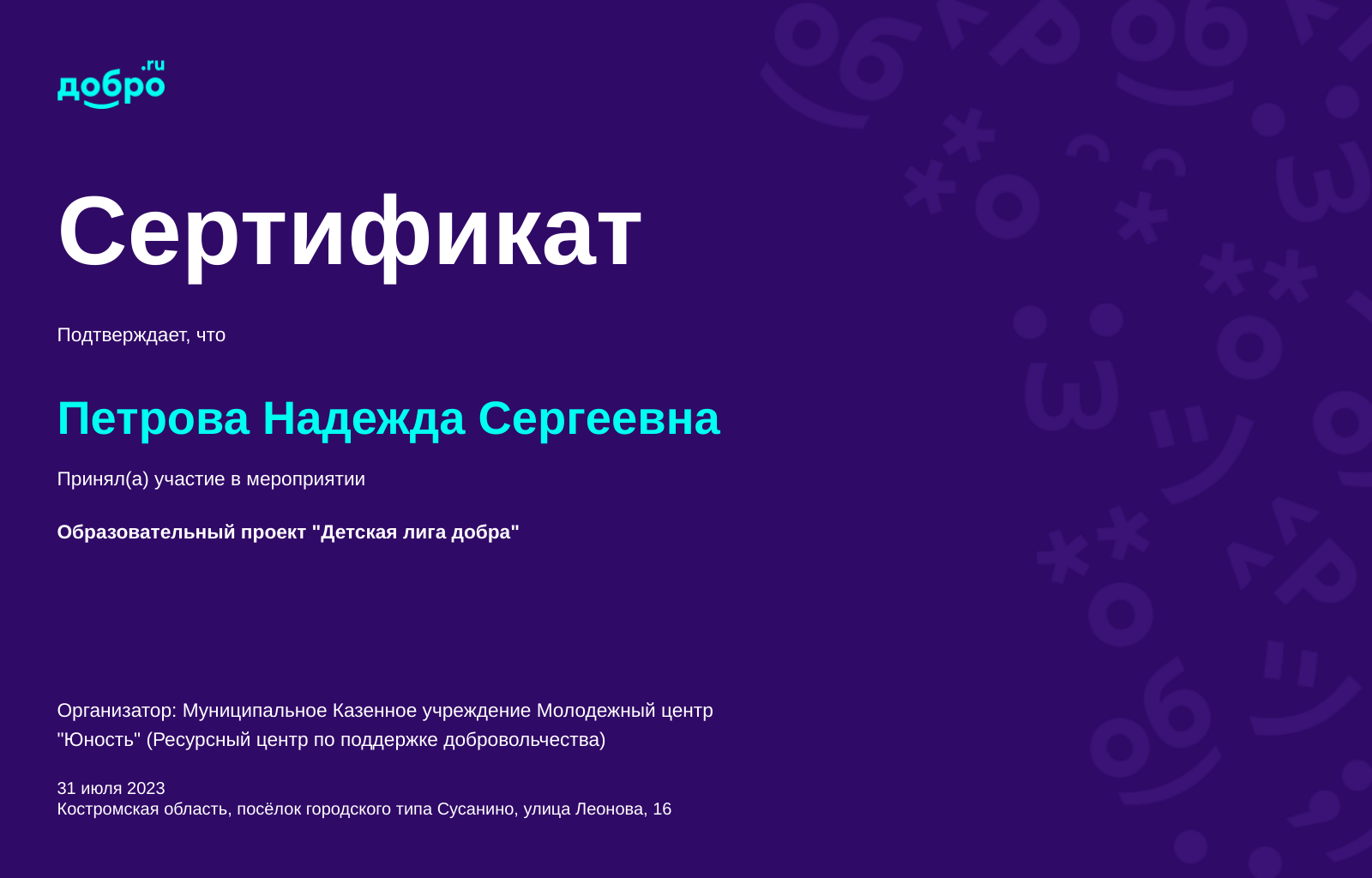 добро.ru

Сертификат

Подтверждает, что

Петрова Надежда Сергеевна

Принял(а) участие в мероприятии

Образовательный проект "Детская лига добра"

Организатор: Муниципальное Казенное учреждение Молодежный центр "Юность" (Ресурсный центр по поддержке добровольчества)

31 июля 2023
Костромская область, посёлок городского типа Сусанино, улица Леонова, 16